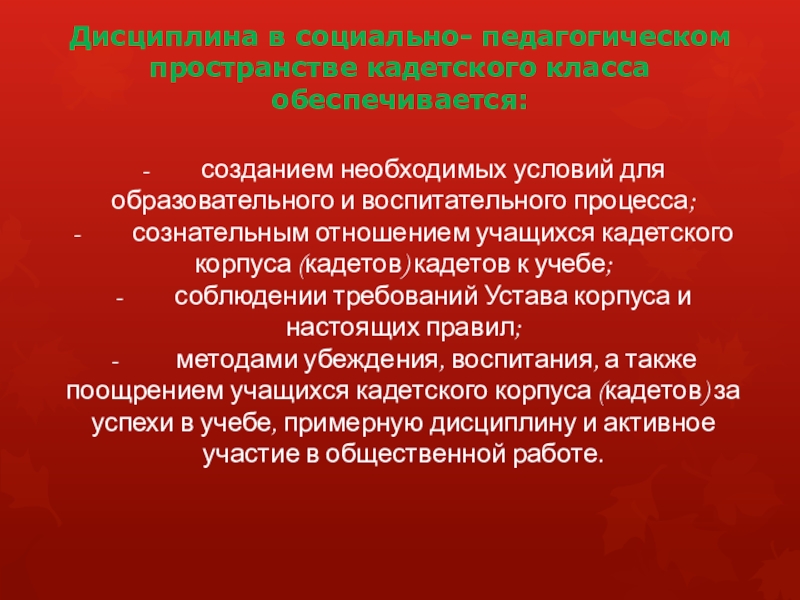 Дисциплина в социально- педагогическом пространстве кадетского класса обеспечивается:

- созданием необходимых условий для образовательного и воспитательного процесса;
- сознательным отношением учащихся кадетского корпуса (кадетов) кадетов к учебе;
- соблюдении требований Устава корпуса и настоящих правил;
- методами убеждения, воспитания, а также поощрением учащихся кадетского корпуса (кадетов) за успехи в учебе, примерную дисциплину и активное участие в общественной работе.